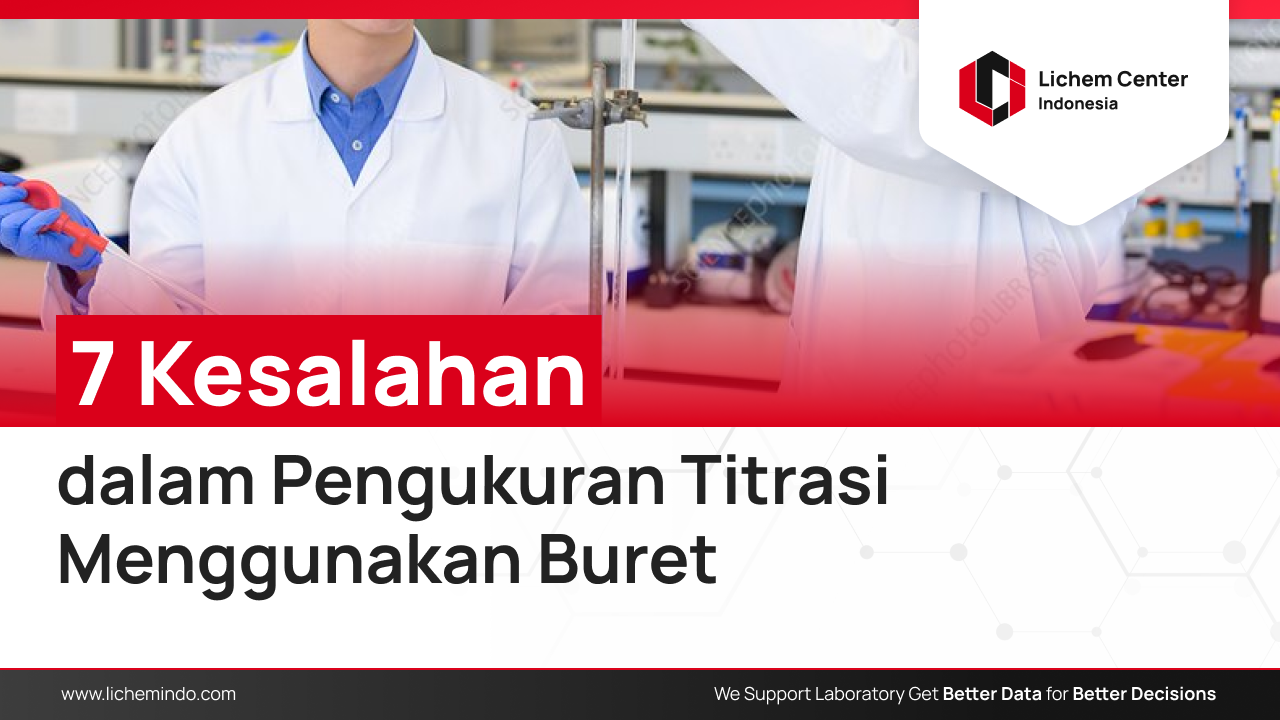 Lichem Center
Indonesia

7 Kesalahan
dalam Pengukuran Titrasi Menggunakan Buret

www.lichemindo.com

We Support Laboratory Get Better Data for Better Decisions